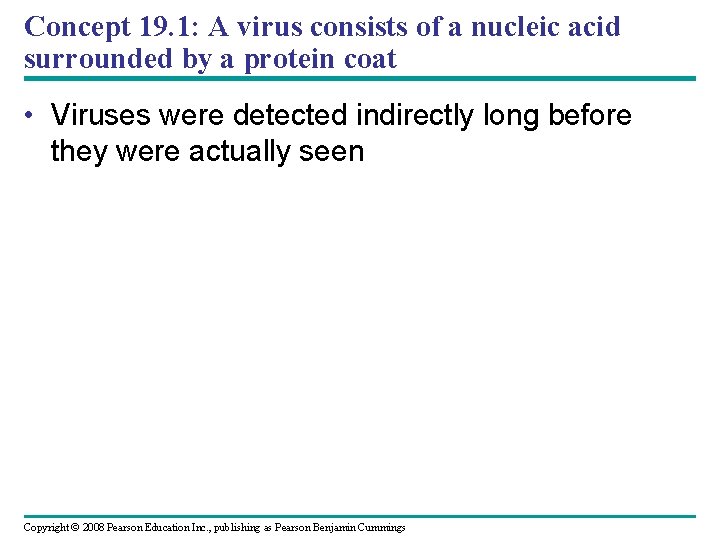 Concept 19.1: A virus consists of a nucleic acid surrounded by a protein coat

• Viruses were detected indirectly long before they were actually seen

Copyright © 2008 Pearson Education Inc., publishing as Pearson Benjamin Cummings